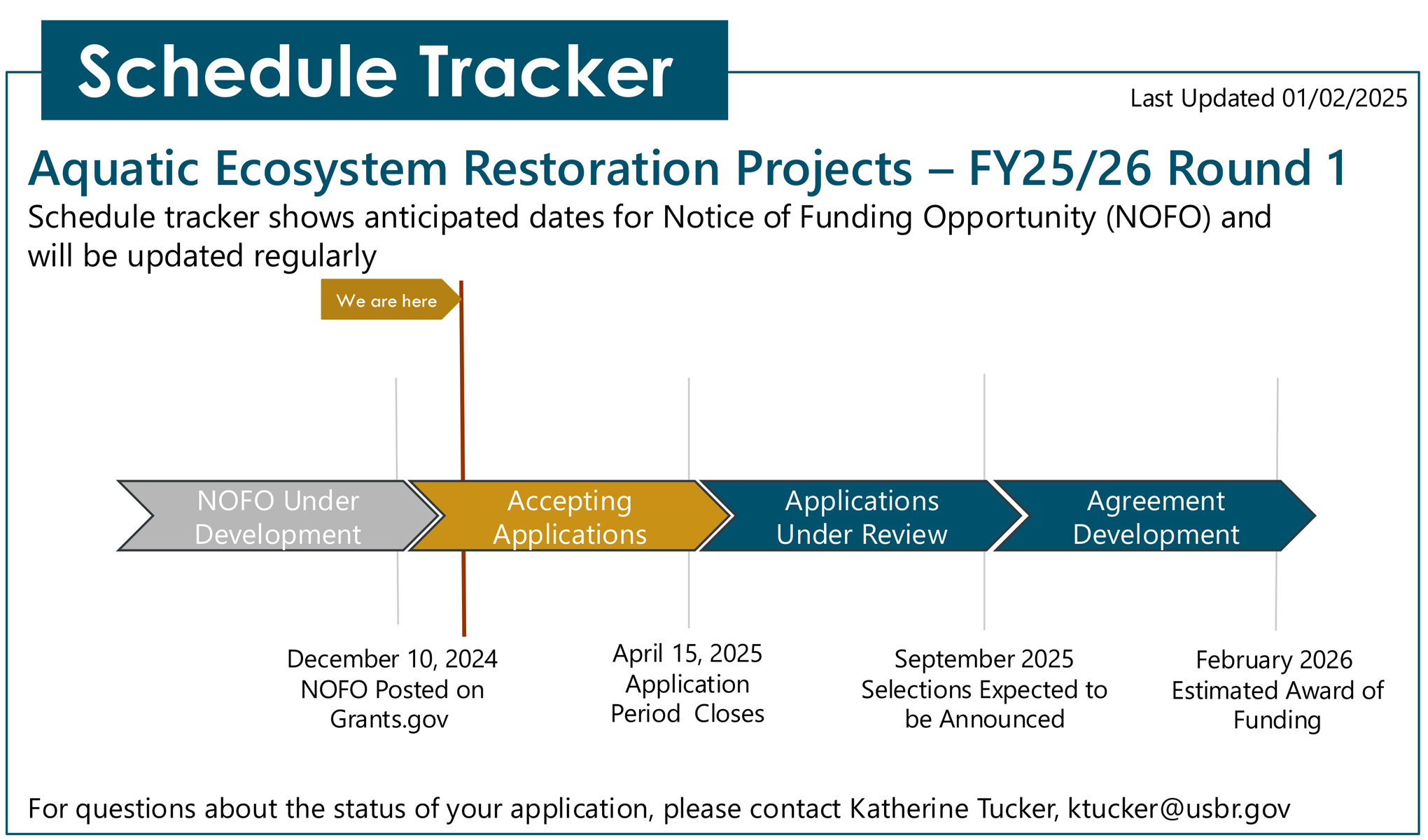 Schedule Tracker

Last Updated 01/02/2025

Aquatic Ecosystem Restoration Projects – FY25/26 Round 1

Schedule tracker shows anticipated dates for Notice of Funding Opportunity (NOFO) and will be updated regularly

We are here

NOFO Under Development

Accepting Applications

Applications Under Review

Agreement Development

December 10, 2024
NOFO Posted on Grants.gov

April 15, 2025
Application Period Closes

September 2025
Selections Expected to be Announced

February 2026
Estimated Award of Funding

For questions about the status of your application, please contact Katherine Tucker, ktucker@usbr.gov